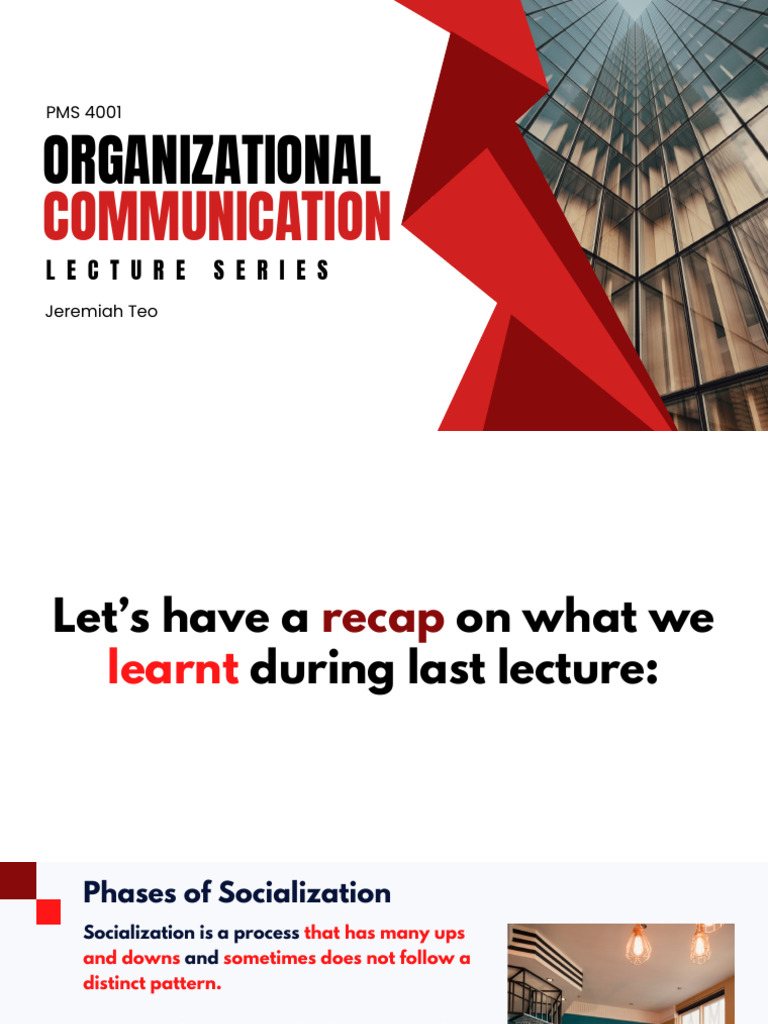 PMS 4001

ORGANIZATIONAL COMMUNICATION

LECTURE SERIES

Jeremiah Teo

Let's have a recap on what we learnt during last lecture:

Phases of Socialization

Socialization is a process that has many ups and downs and sometimes does not follow a distinct pattern.